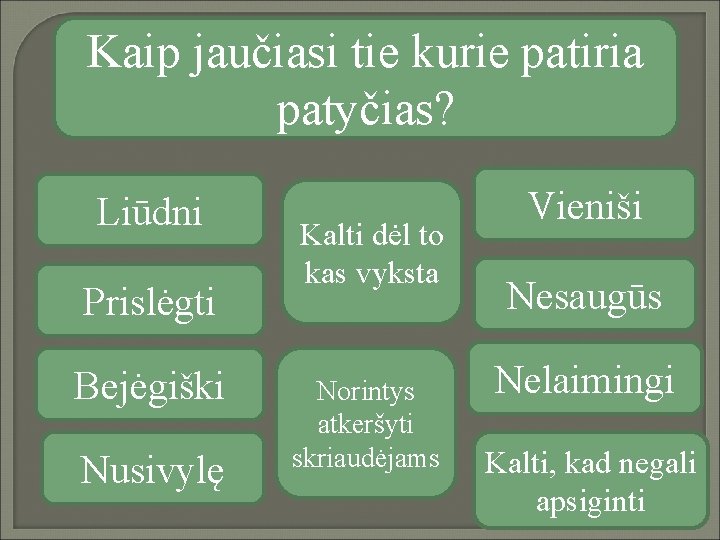 Kaip jaučiasi tie kurie patiria patyčias?

Liūdni

Prislėgti

Bejėgiški

Nusivylę

Kalti dėl to kas vyksta

Norintys atkeršyti skriaudėjams

Vieniši

Nesaugūs

Nelaimingi

Kalti, kad negali apsiginti